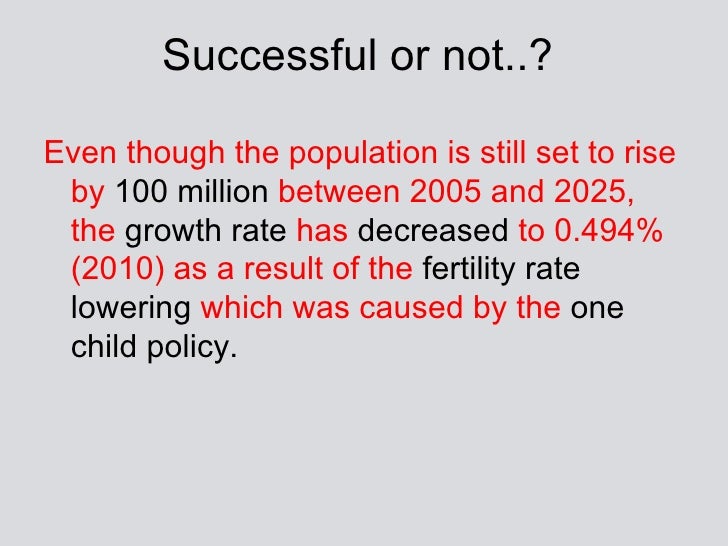 Successful or not..?

Even though the population is still set to rise by 100 million between 2005 and 2025, the growth rate has decreased to 0.494% (2010) as a result of the fertility rate lowering which was caused by the one child policy.